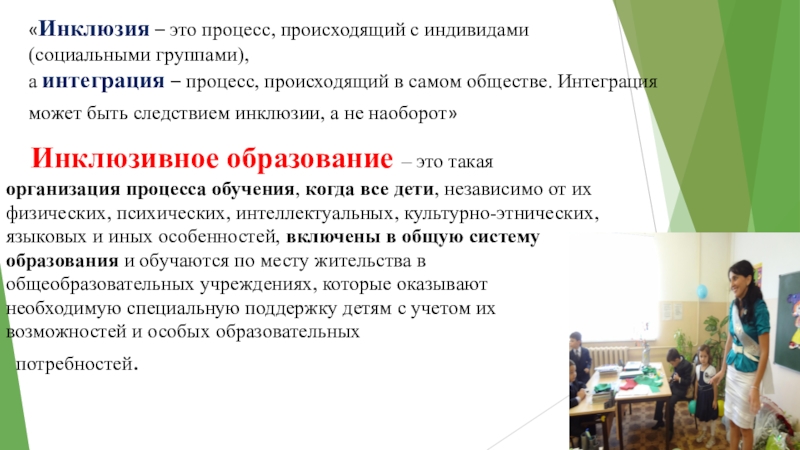 «Инклюзия – это процесс, происходящий с индивидами (социальными группами),
а интеграция – процесс, происходящий в самом обществе. Интеграция может быть следствием инклюзии, а не наоборот»

Инклюзивное образование – это такая организация процесса обучения, когда все дети, независимо от их физических, психических, интеллектуальных, культурно-этнических, языковых и иных особенностей, включены в общую систему образования и обучаются по месту жительства в общеобразовательных учреждениях, которые оказывают необходимую специальную поддержку детям с учетом их возможностей и особых образовательных потребностей.